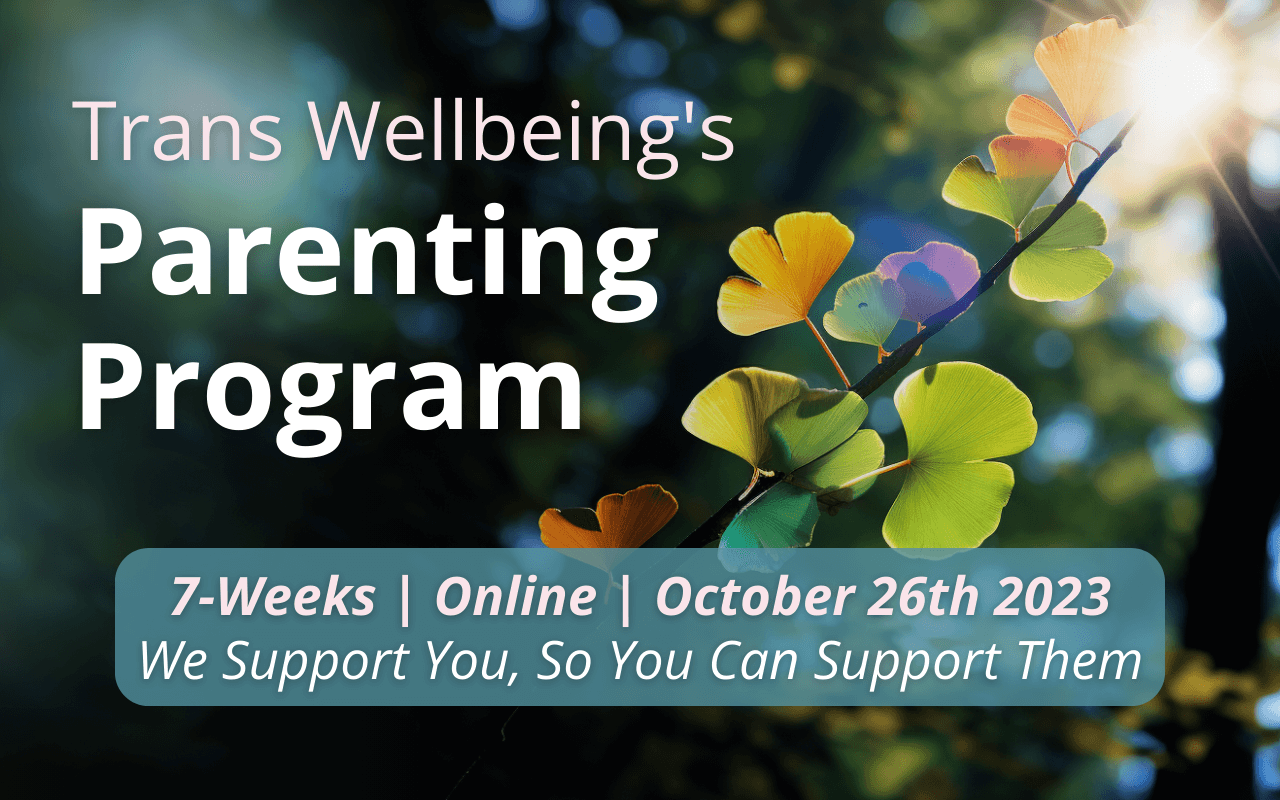 Trans Wellbeing's
Parenting Program

7-Weeks | Online | October 26th 2023
We Support You, So You Can Support Them